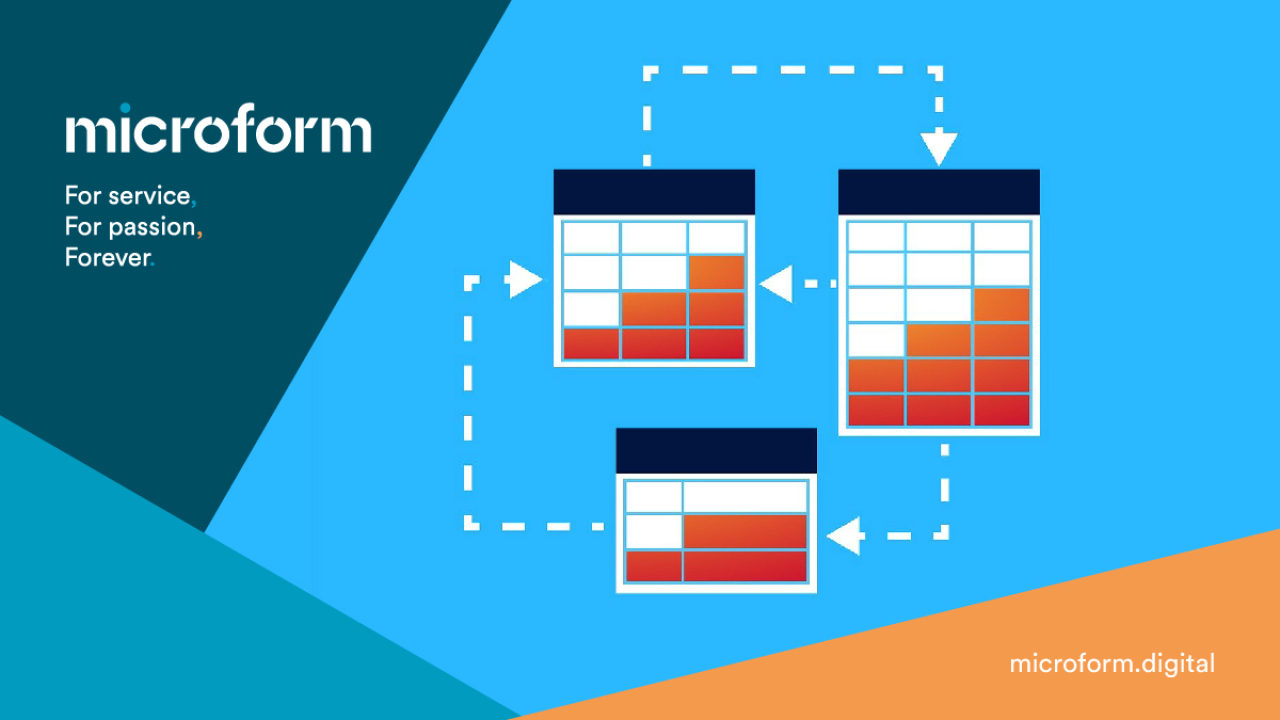 microform

For service,
For passion,
Forever.

microform.digital